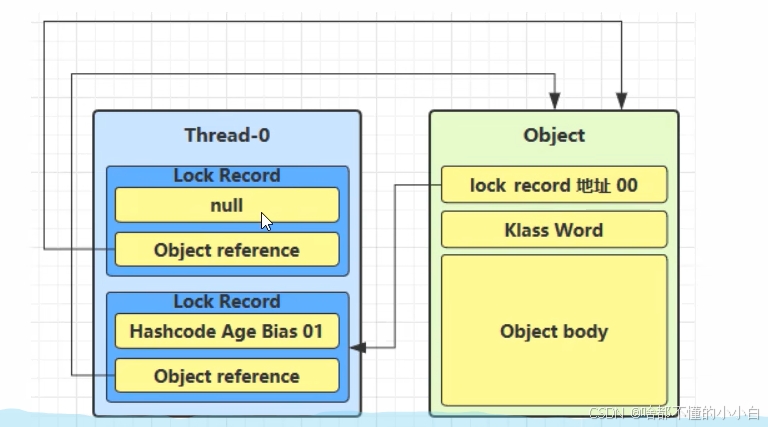 Thread-0

Lock Record

null

Object reference

Lock Record

Hashcode Age Bias 01

Object reference

Object

lock record 地址 00

Klass Word

Object body

CSDN @啥都不懂的小小白